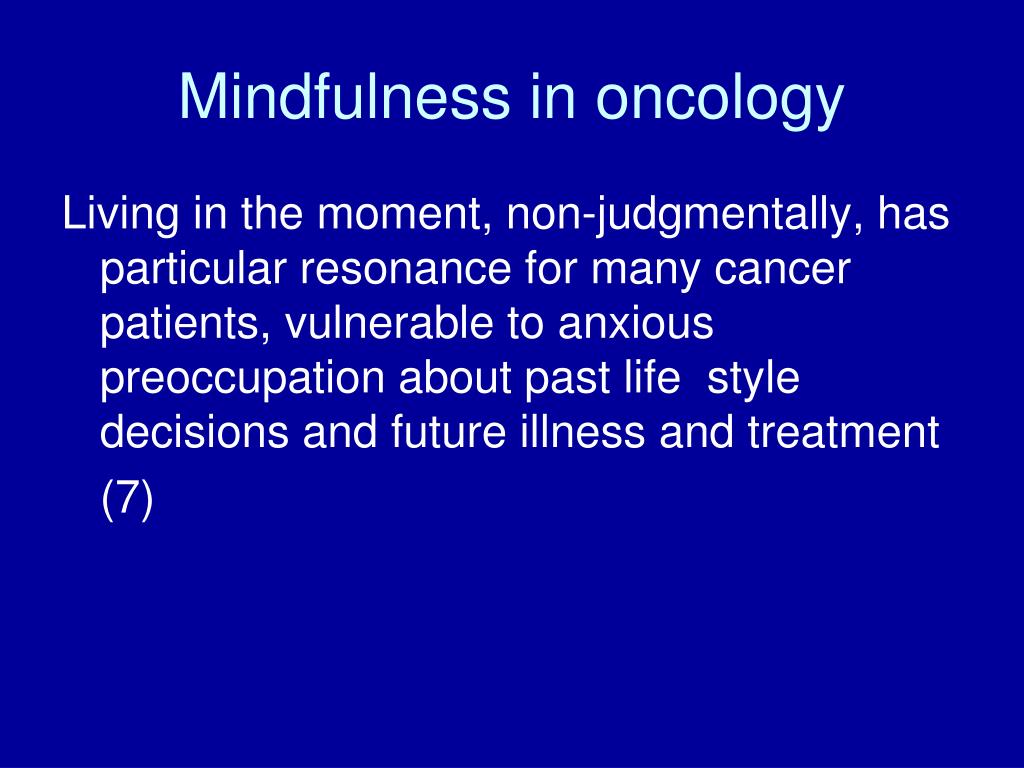 Mindfulness in oncology

Living in the moment, non-judgmentally, has particular resonance for many cancer patients, vulnerable to anxious preoccupation about past life style decisions and future illness and treatment (7)